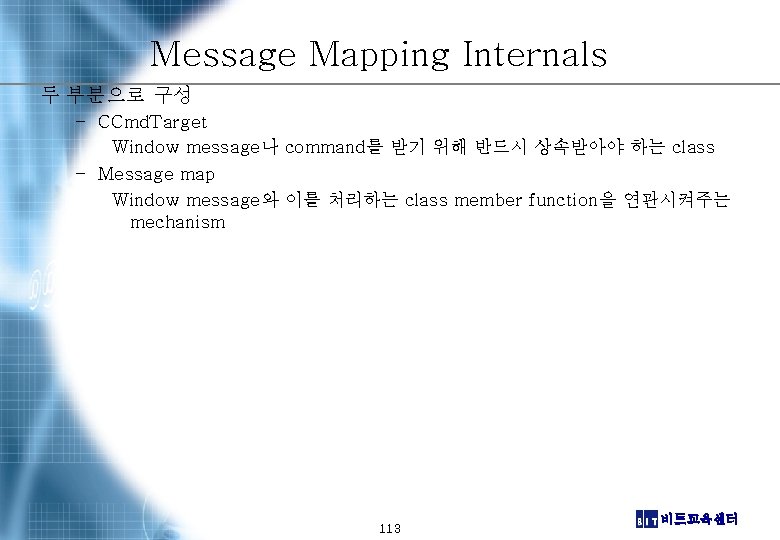 Message Mapping Internals

두 부분으로 구성

– CCmdTarget

Window message나 command를 받기 위해 반드시 상속받아야 하는 class

– Message map

Window message와 이를 처리하는 class member function을 연관시켜주는 mechanism

113

BIT 비트교육센터